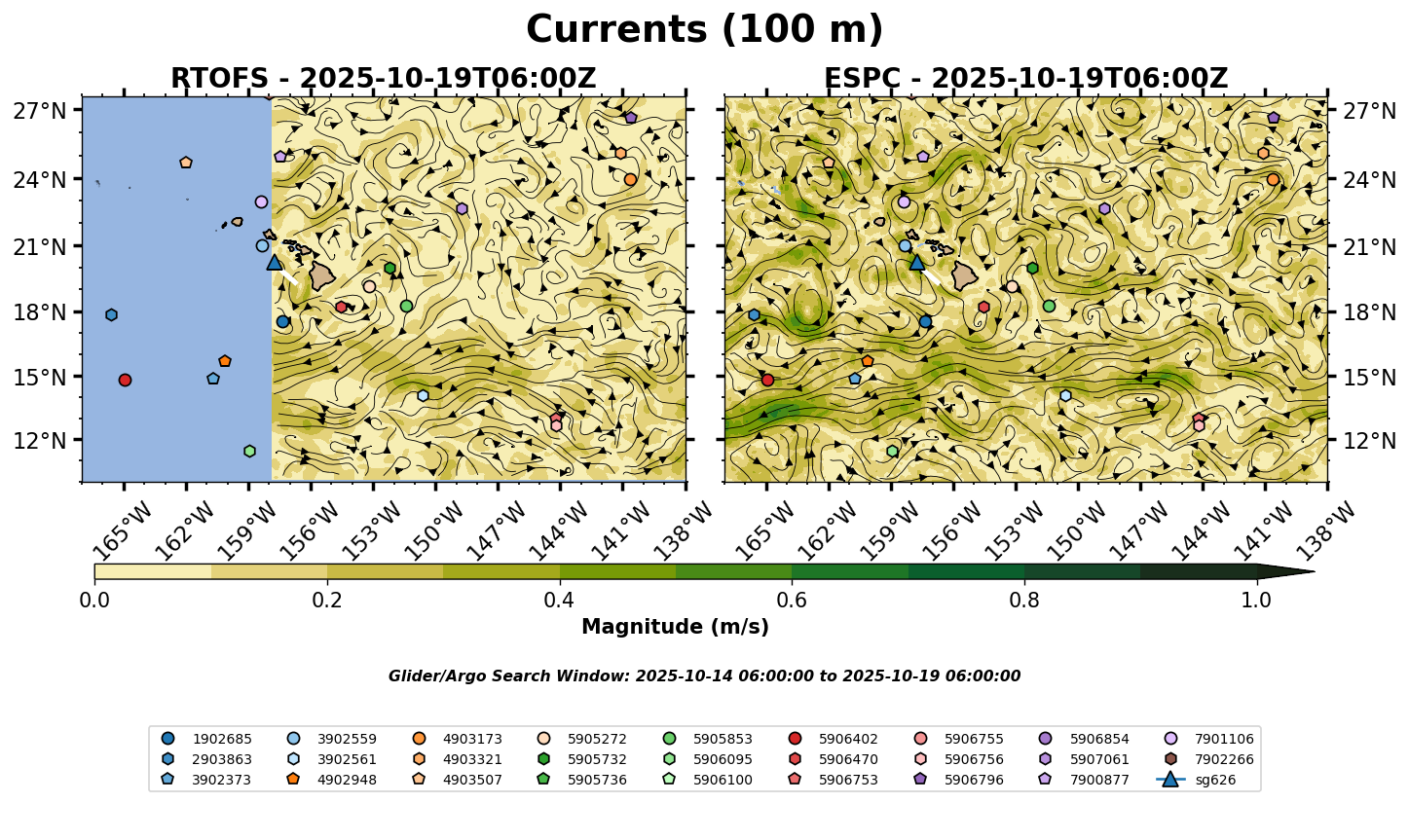 Currents (100 m)

RTOFS - 2025-10-19T06:00Z

27°N
24°N
21°N
18°N
15°N
12°N

165°W 162°W 159°W 156°W 153°W 150°W 147°W 144°W 141°W 138°W

ESPC - 2025-10-19T06:00Z

27°N
24°N
21°N
18°N
15°N
12°N

165°W 162°W 159°W 156°W 153°W 150°W 147°W 144°W 141°W 138°W

0.0 0.2 0.4 0.6 0.8 1.0

Magnitude (m/s)

Glider/Argo Search Window: 2025-10-14 06:00:00 to 2025-10-19 06:00:00

1902685
2903863
3902373
3902559
3902561
4902948
4903173
4903321
4903507
5905272
5905732
5905736
5905853
5906095
5906100
5906402
5906470
5906753
5906755
5906756
5906796
5906854
5907061
7900877
7901106
7902266
sg626